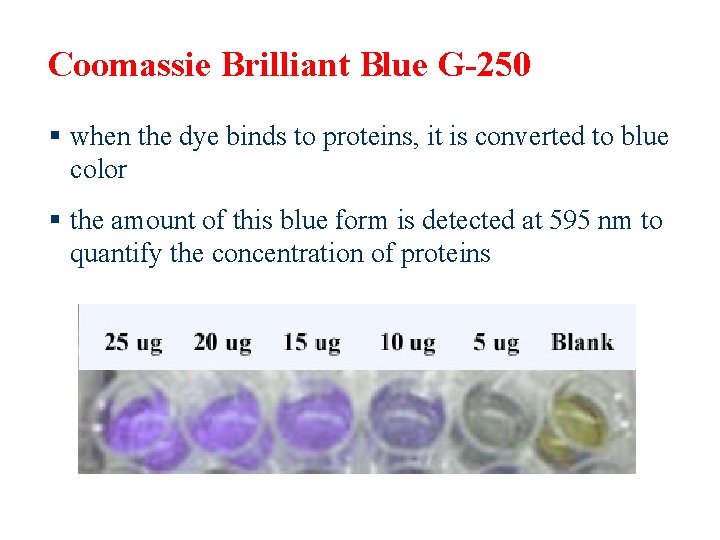 Coomassie Brilliant Blue G-250

▪ when the dye binds to proteins, it is converted to blue color

▪ the amount of this blue form is detected at 595 nm to quantify the concentration of proteins

25 ug 20 ug 15 ug 10 ug 5 ug Blank